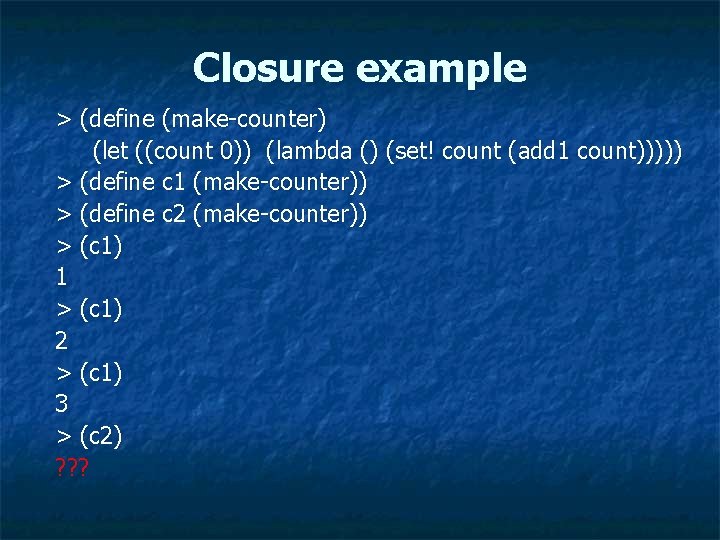 Closure example

> (define (make-counter)
 (let ((count 0)) (lambda () (set! count (add1 count)))))
> (define c1 (make-counter))
> (define c2 (make-counter))
> (c1)
1
> (c1)
2
> (c1)
3
> (c2)
???